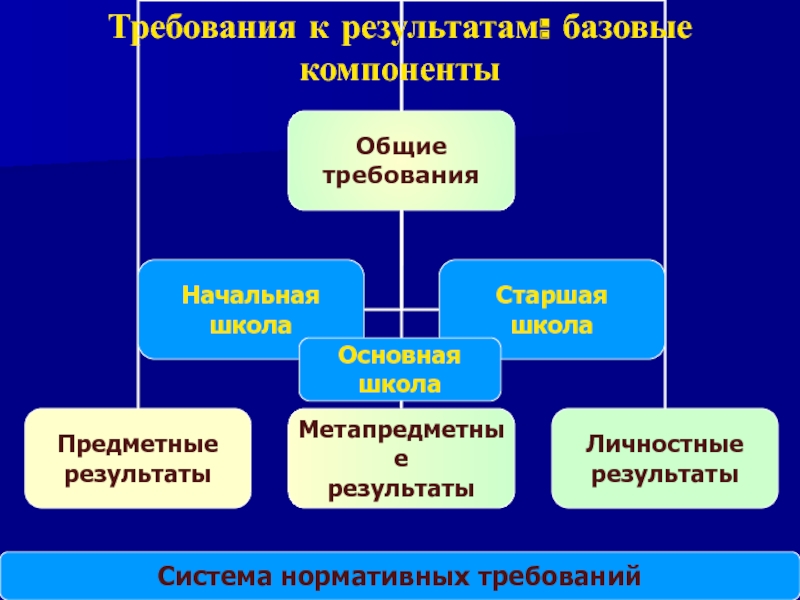 Требования к результатам: базовые компоненты

Общие требования

Начальная школа

Старшая школа

Основная школа

Предметные результаты

Метапредметные результаты

Личностные результаты

Система нормативных требований